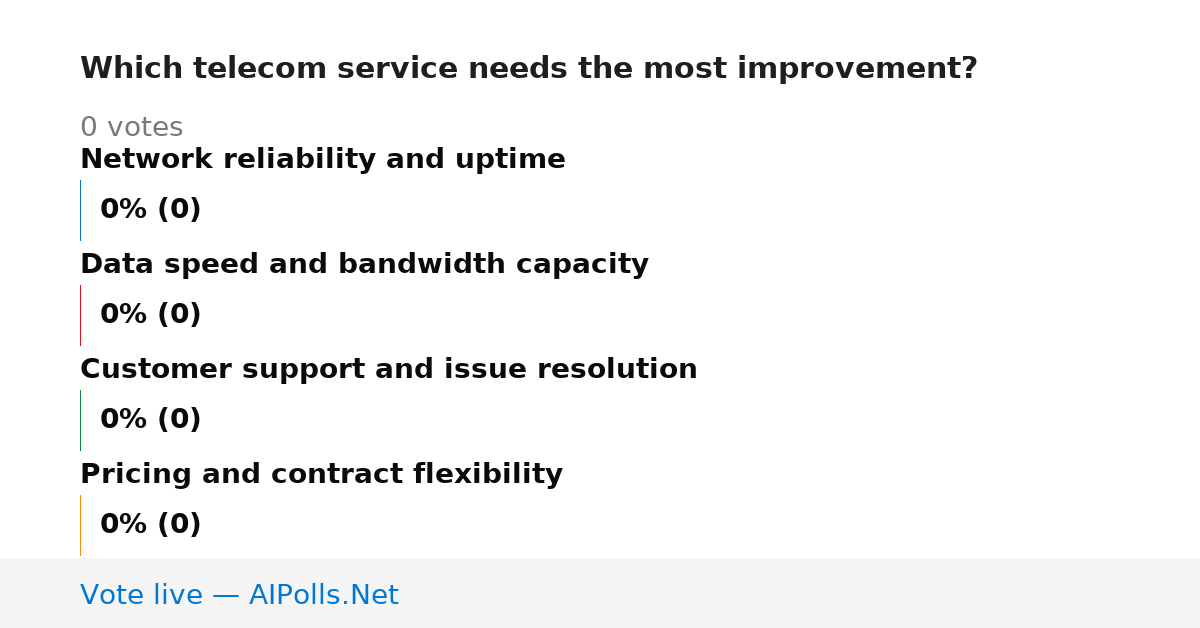 Which telecom service needs the most improvement?

0 votes

Network reliability and uptime

0% (0)

Data speed and bandwidth capacity

0% (0)

Customer support and issue resolution

0% (0)

Pricing and contract flexibility

0% (0)

Vote live — AIPolls.Net